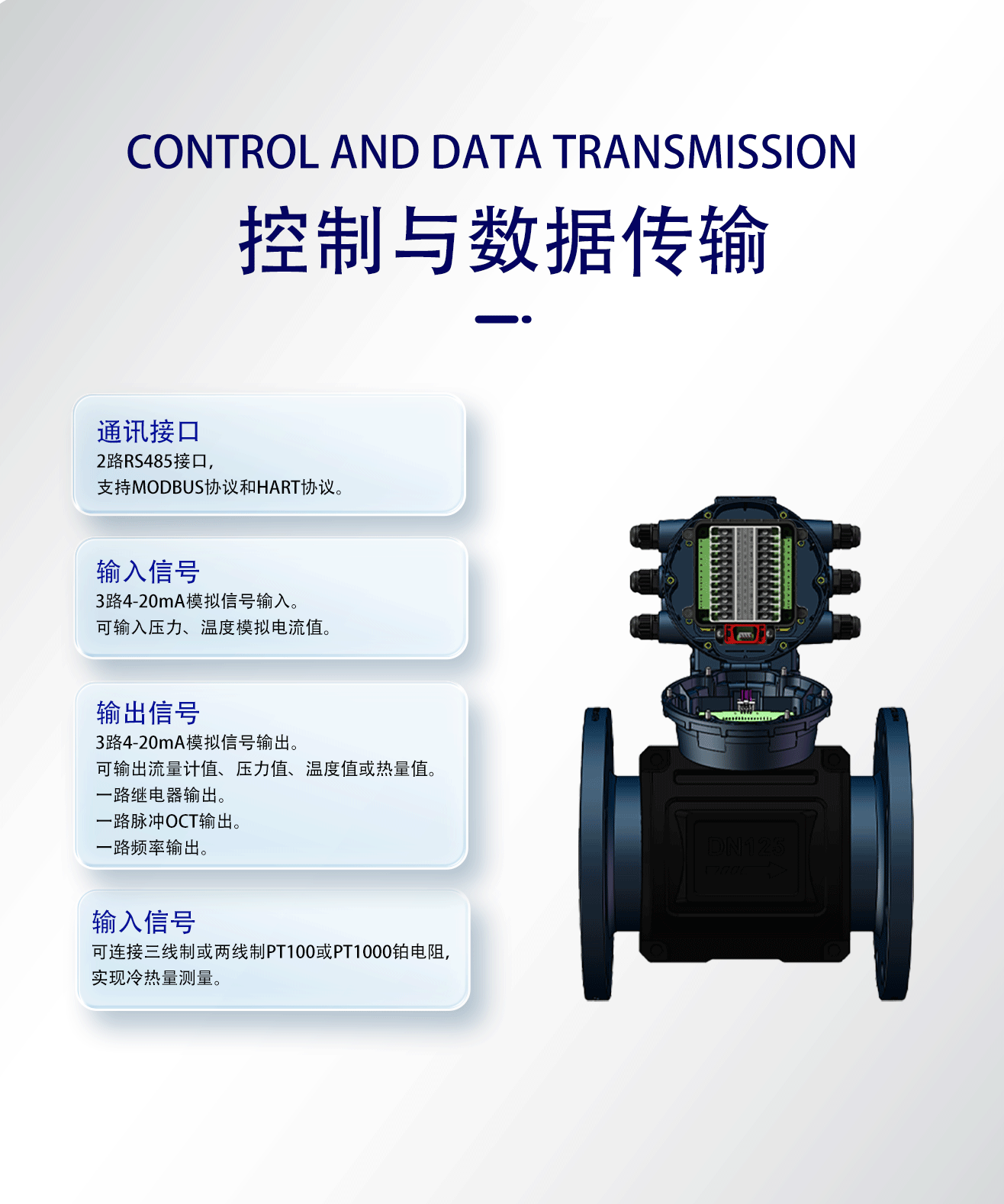 CONTROL AND DATA TRANSMISSION

控制与数据传输

通讯接口
2路RS485接口，
支持MODBUS协议和HART协议。

输入信号
3路4-20mA模拟信号输入。
可输入压力、温度模拟电流值。

输出信号
3路4-20mA模拟信号输出。
可输出流量计值、压力值、温度值或热量值。
一路继电器输出。
一路脉冲OCT输出。
一路频率输出。

输入信号
可连接三线制或两线制PT100或PT1000铂电阻，
实现冷热量测量。

DN123